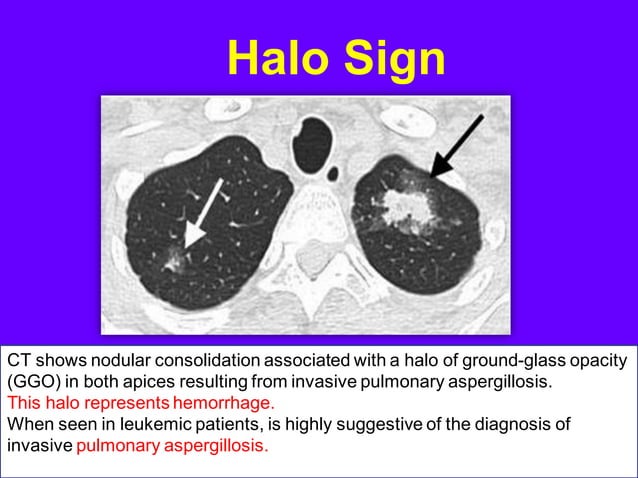 Halo Sign

CT shows nodular consolidation associated with a halo of ground-glass opacity (GGO) in both apices resulting from invasive pulmonary aspergillosis.
This halo represents hemorrhage.
When seen in leukemic patients, is highly suggestive of the diagnosis of invasive pulmonary aspergillosis.